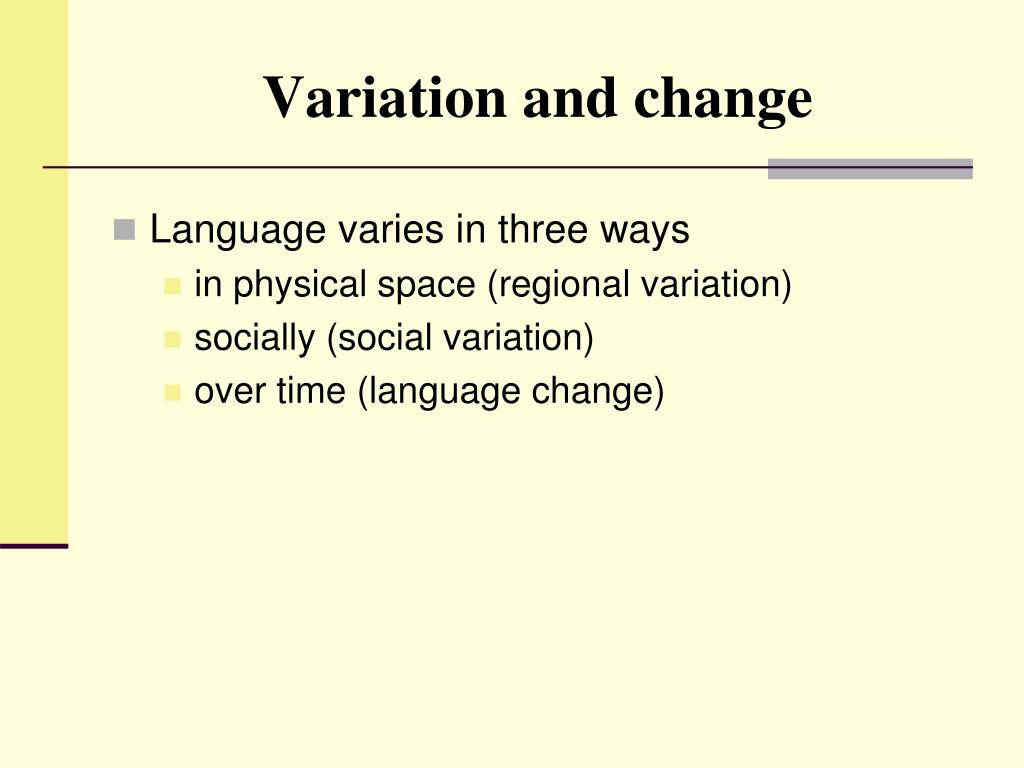 Variation and change

Language varies in three ways

in physical space (regional variation)

socially (social variation)

over time (language change)